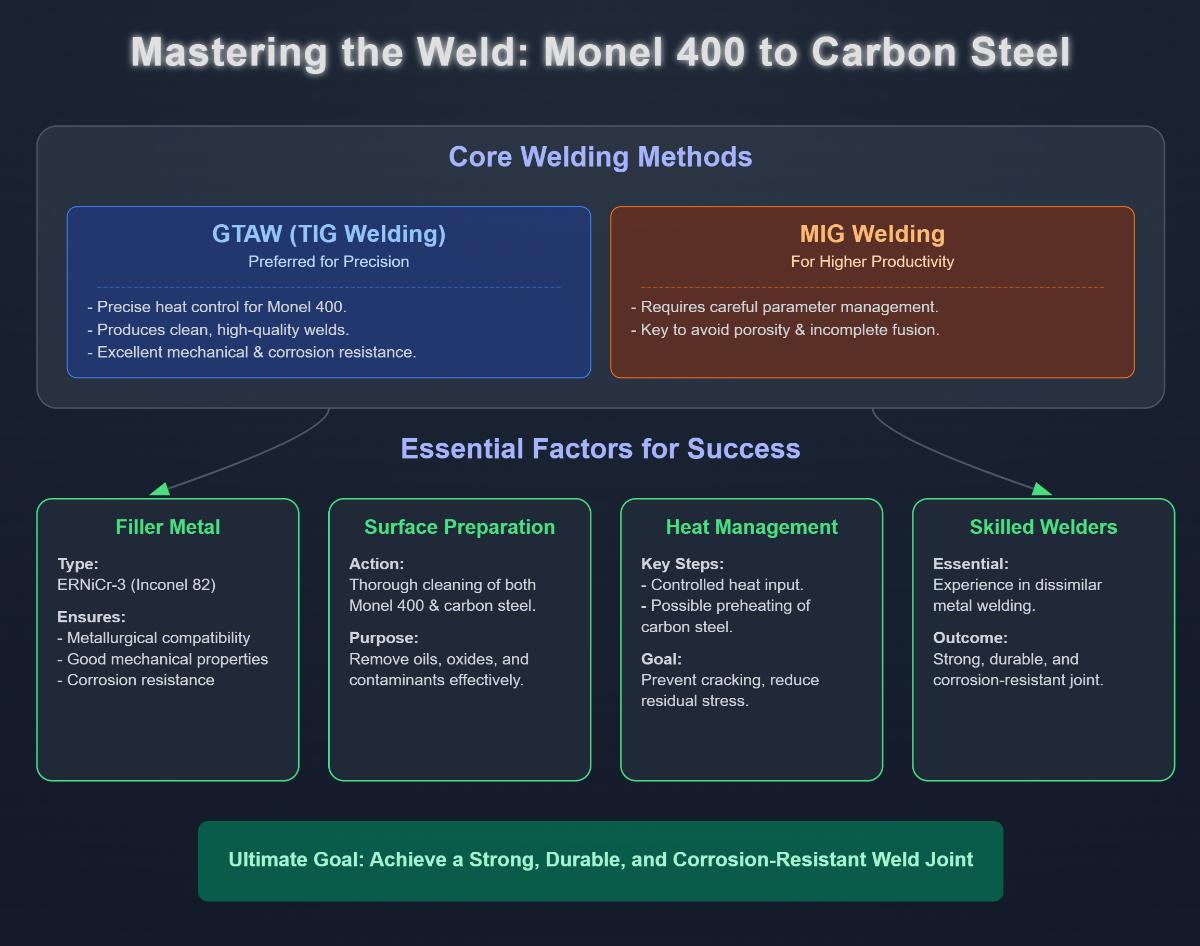 Mastering the Weld: Monel 400 to Carbon Steel

Core Welding Methods

GTAW (TIG Welding)
Preferred for Precision

- Precise heat control for Monel 400.
- Produces clean, high-quality welds.
- Excellent mechanical & corrosion resistance.

MIG Welding
For Higher Productivity

- Requires careful parameter management.
- Key to avoid porosity & incomplete fusion.

Essential Factors for Success

Filler Metal

Type:
ERNiCr-3 (Inconel 82)

Ensures:
- Metallurgical compatibility
- Good mechanical properties
- Corrosion resistance

Surface Preparation

Action:
Thorough cleaning of both Monel 400 & carbon steel.

Purpose:
Remove oils, oxides, and contaminants effectively.

Heat Management

Key Steps:
- Controlled heat input.
- Possible preheating of carbon steel.

Goal:
Prevent cracking, reduce residual stress.

Skilled Welders

Essential:
Experience in dissimilar metal welding.

Outcome:
Strong, durable, and corrosion-resistant joint.

Ultimate Goal: Achieve a Strong, Durable, and Corrosion-Resistant Weld Joint